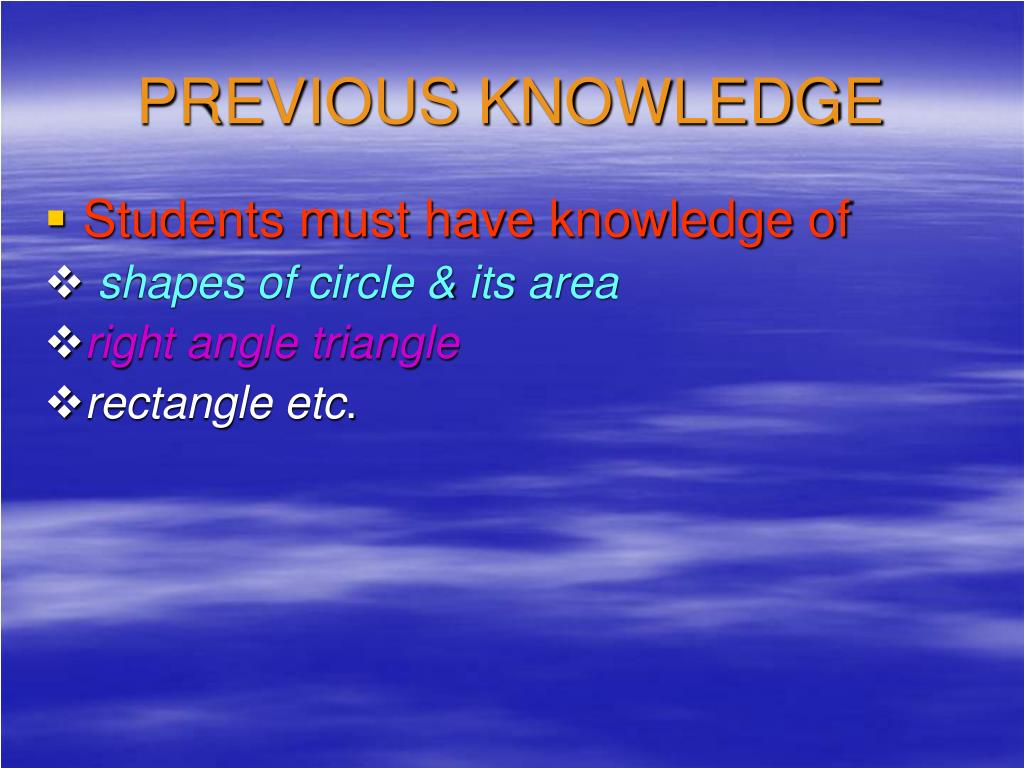 PREVIOUS KNOWLEDGE

▪ Students must have knowledge of
❖ shapes of circle & its area
❖ right angle triangle
❖ rectangle etc.